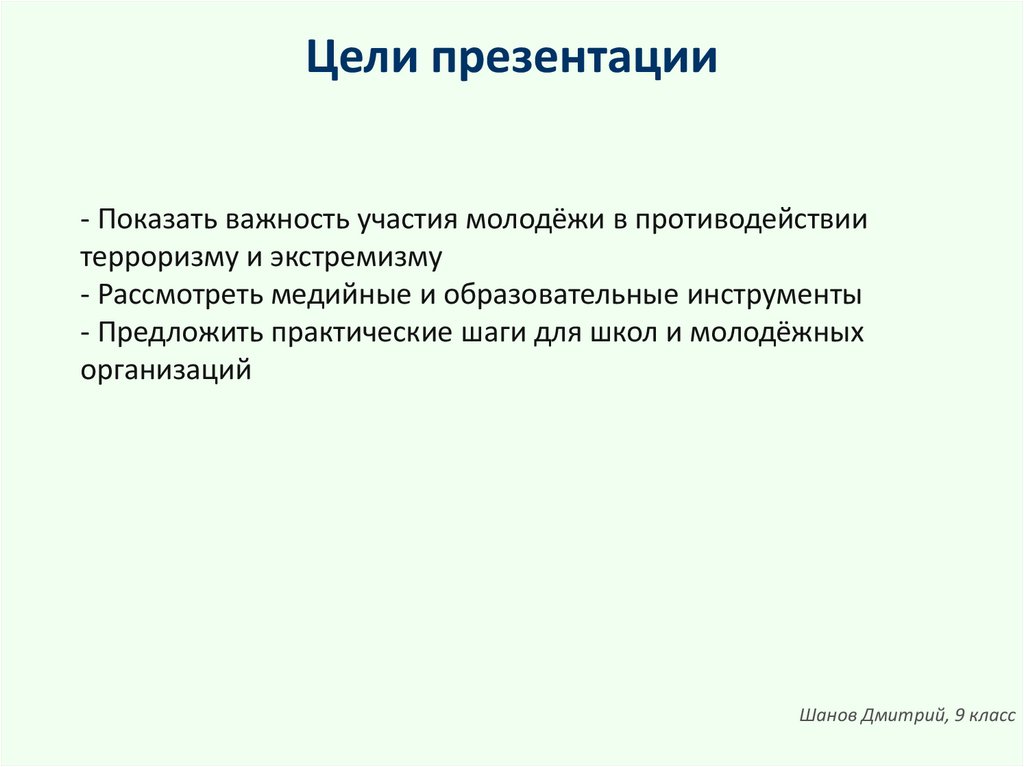 Цели презентации

- Показать важность участия молодёжи в противодействии терроризму и экстремизму
- Рассмотреть медийные и образовательные инструменты
- Предложить практические шаги для школ и молодёжных организаций

Шанов Дмитрий, 9 класс